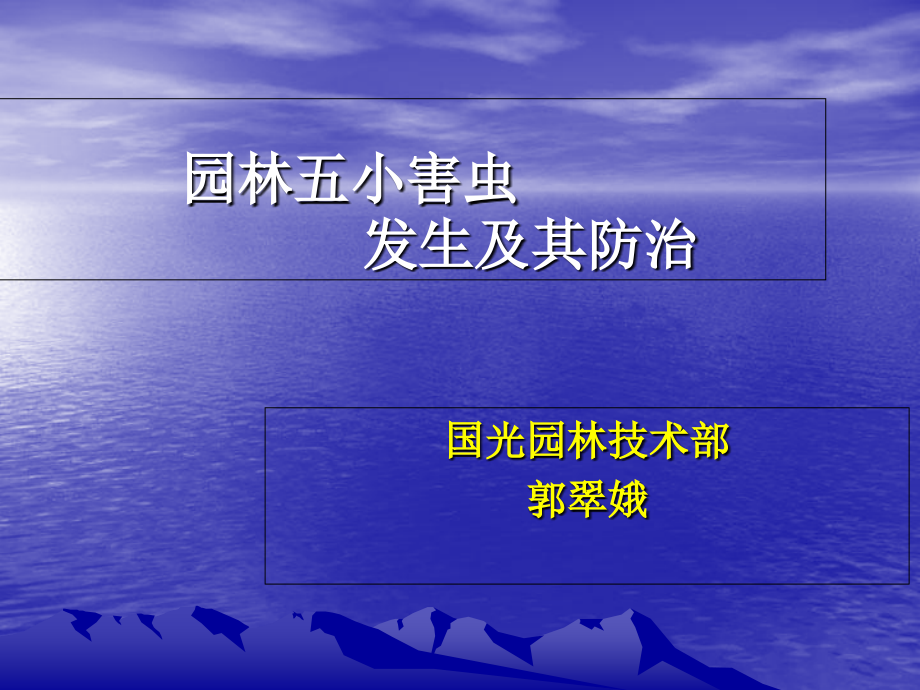 园林五小害虫
发生及其防治

国光园林技术部
郭翠娥